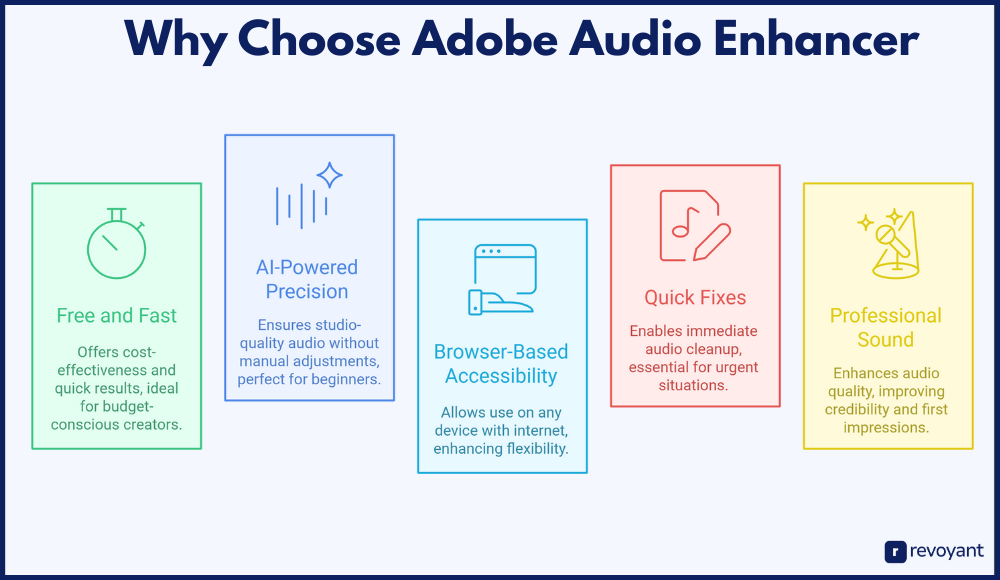 Why Choose Adobe Audio Enhancer

Free and Fast

Offers cost-effectiveness and quick results, ideal for budget-conscious creators.

AI-Powered Precision

Ensures studio-quality audio without manual adjustments, perfect for beginners.

Browser-Based Accessibility

Allows use on any device with internet, enhancing flexibility.

Quick Fixes

Enables immediate audio cleanup, essential for urgent situations.

Professional Sound

Enhances audio quality, improving credibility and first impressions.

r revoyant